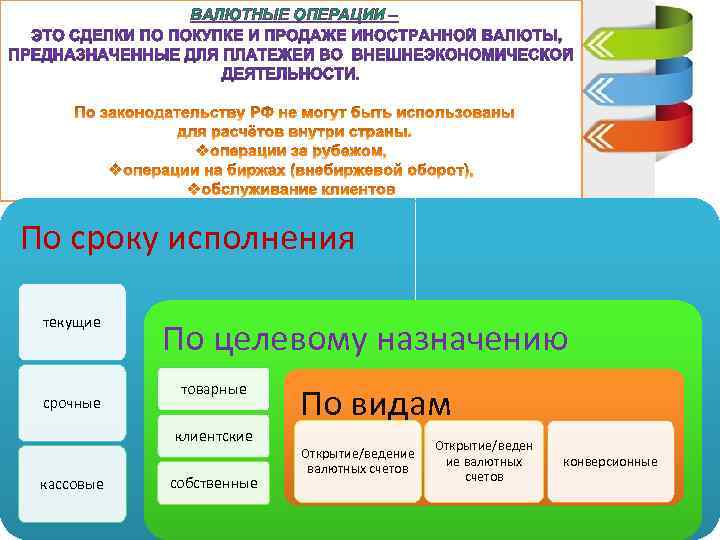 ВАЛЮТНЫЕ ОПЕРАЦИИ –
ЭТО СДЕЛКИ ПО ПОКУПКЕ И ПРОДАЖЕ ИНОСТРАННОЙ ВАЛЮТЫ, ПРЕДНАЗНАЧЕННЫЕ ДЛЯ ПЛАТЕЖЕЙ ВО ВНЕШНЕЭКОНОМИЧЕСКОЙ ДЕЯТЕЛЬНОСТИ.

По законодательству РФ не могут быть использованы для расчётов внутри страны.
❖операции за рубежом,
❖операции на биржах (внебиржевой оборот),
❖обслуживание клиентов

По сроку исполнения

текущие

срочные

кассовые

По целевому назначению

товарные

клиентские

собственные

По видам

Открытие/ведение валютных счетов

Открытие/ведение валютных счетов

конверсионные